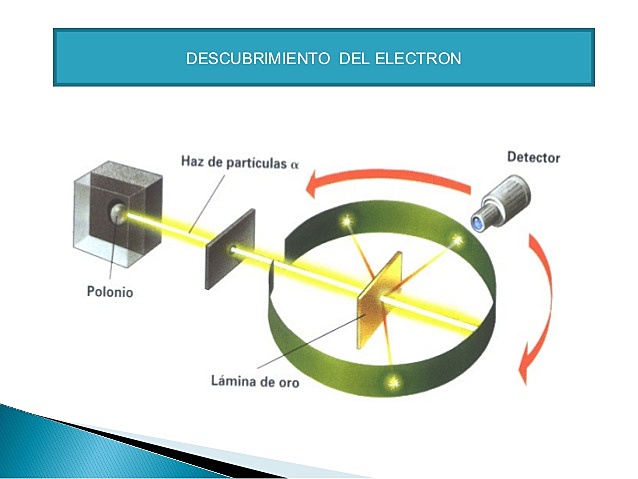 DESCUBRIMIENTO DEL ELECTRON

Haz de partículas $\alpha$

Detector

Polonio

Lámina de oro